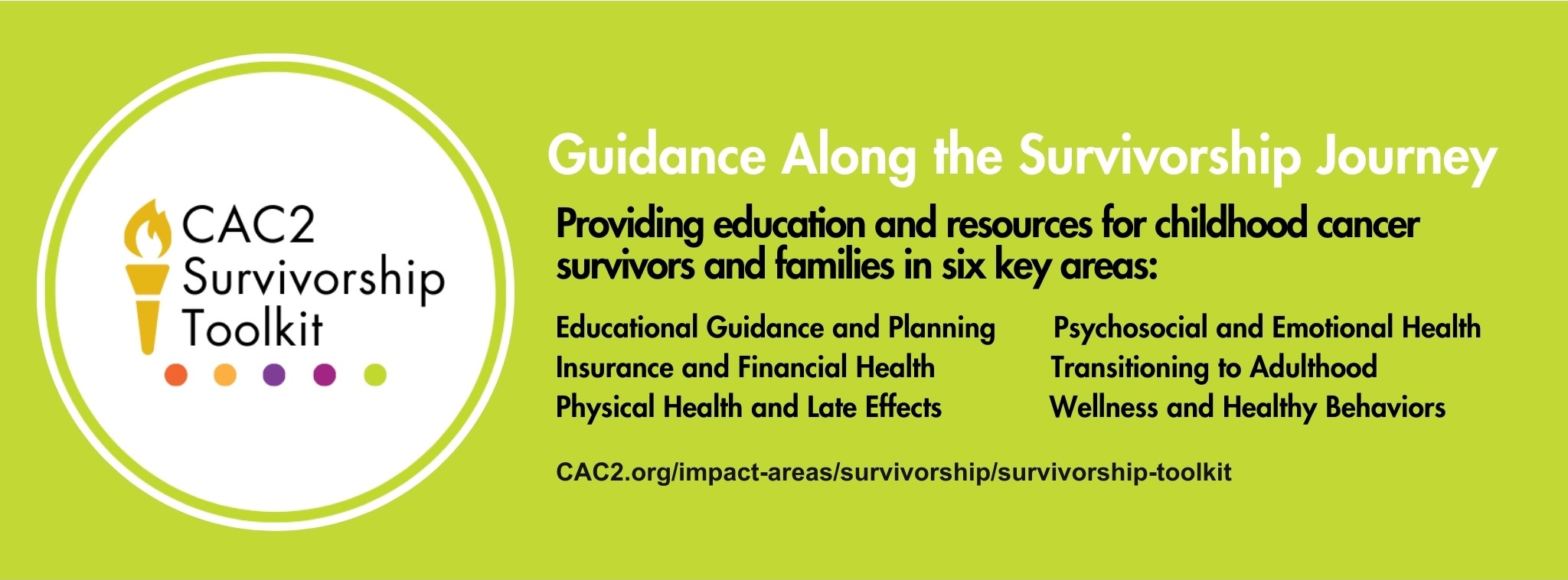 CAC2 Survivorship Toolkit

Guidance Along the Survivorship Journey

Providing education and resources for childhood cancer survivors and families in six key areas:

Educational Guidance and Planning
Insurance and Financial Health
Physical Health and Late Effects

Psychosocial and Emotional Health
Transitioning to Adulthood
Wellness and Healthy Behaviors

CAC2.org/impact-areas/survivorship/survivorship-toolkit